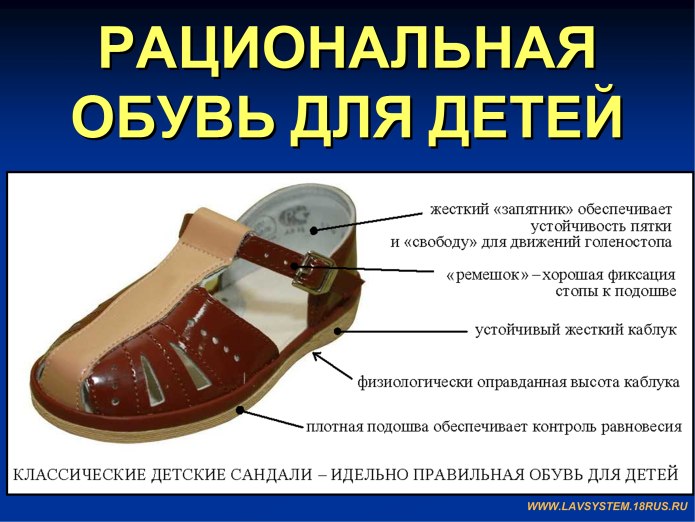 РАЦИОНАЛЬНАЯ ОБУВЬ ДЛЯ ДЕТЕЙ

жесткий «запятник» обеспечивает устойчивость пятки и «свободу» для движений голеностопа

«ремешок» – хорошая фиксация стопы к подошве

устойчивый жесткий каблук

физиологически оправданная высота каблука

плотная подошва обеспечивает контроль равновесия

КЛАССИЧЕСКИЕ ДЕТСКИЕ САНДАЛИ – ИДЕЛЬНО ПРАВИЛЬНАЯ ОБУВЬ ДЛЯ ДЕТЕЙ

WWW.LAVSYSTEM.18RUS.RU